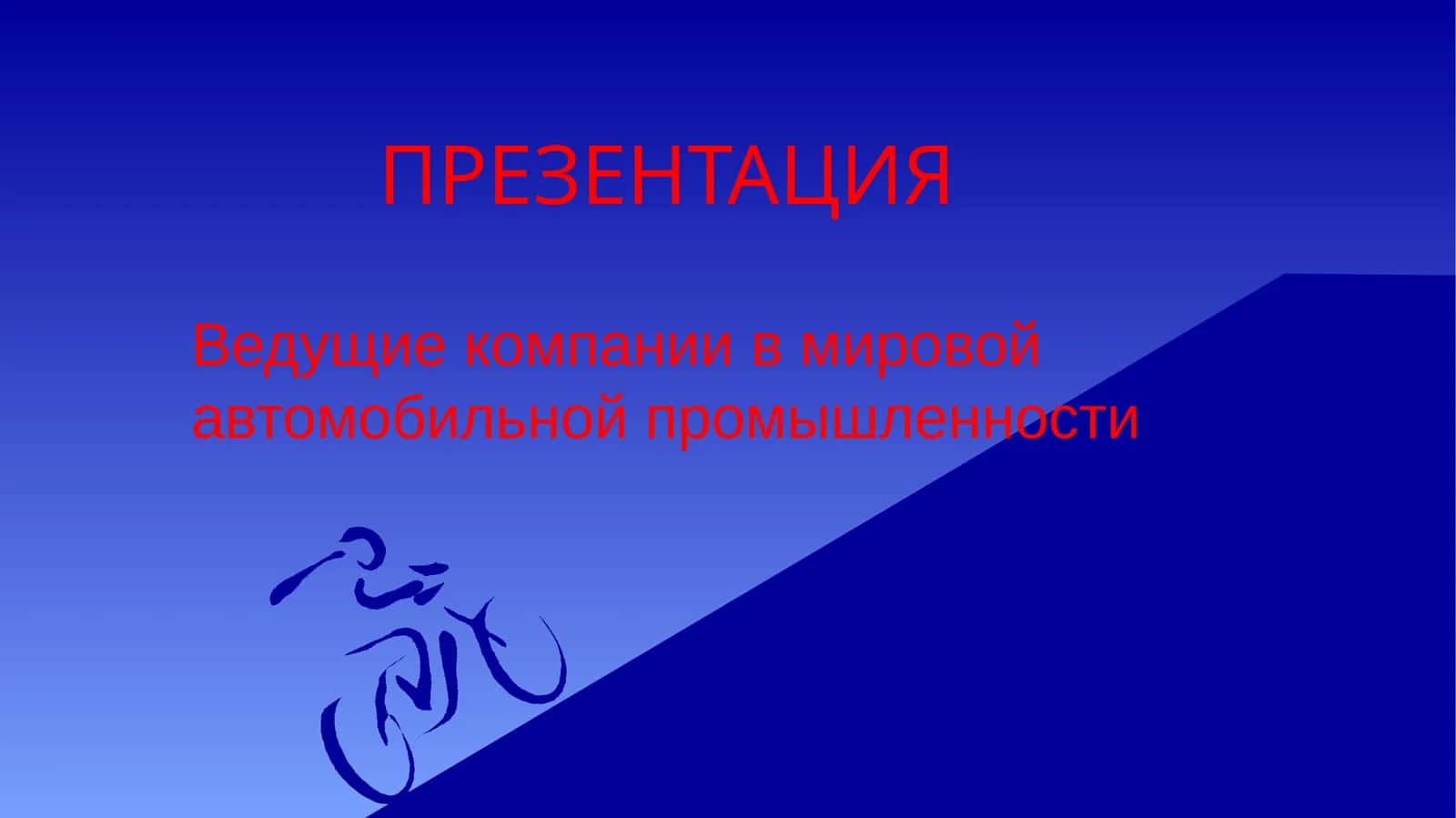 ПРЕЗЕНТАЦИЯ

Ведущие компании в мировой автомобильной промышленности